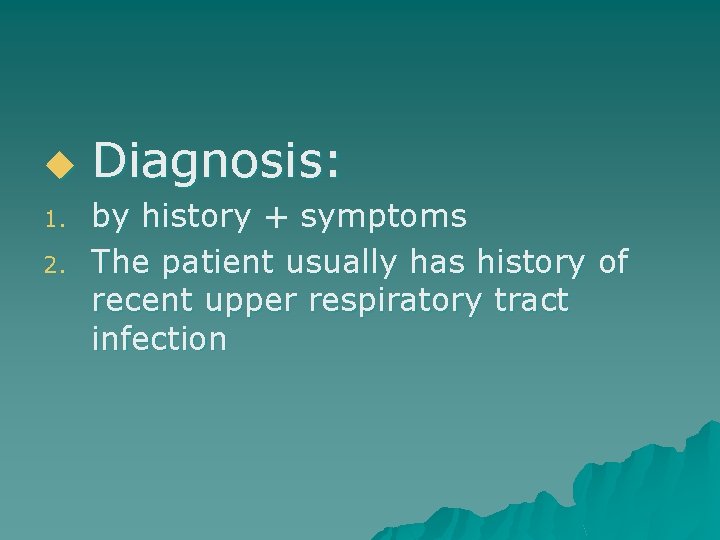 Diagnosis:

1. by history + symptoms
2. The patient usually has history of recent upper respiratory tract infection